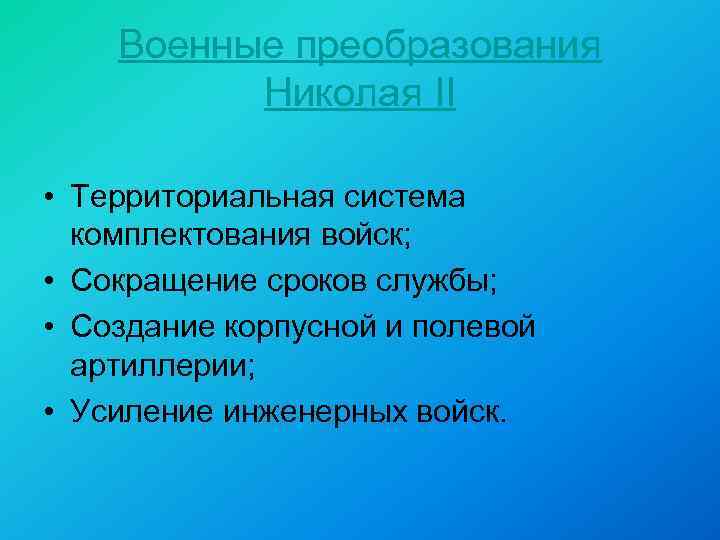 Военные преобразования Николая II

• Территориальная система комплектования войск;
• Сокращение сроков службы;
• Создание корпусной и полевой артиллерии;
• Усиление инженерных войск.